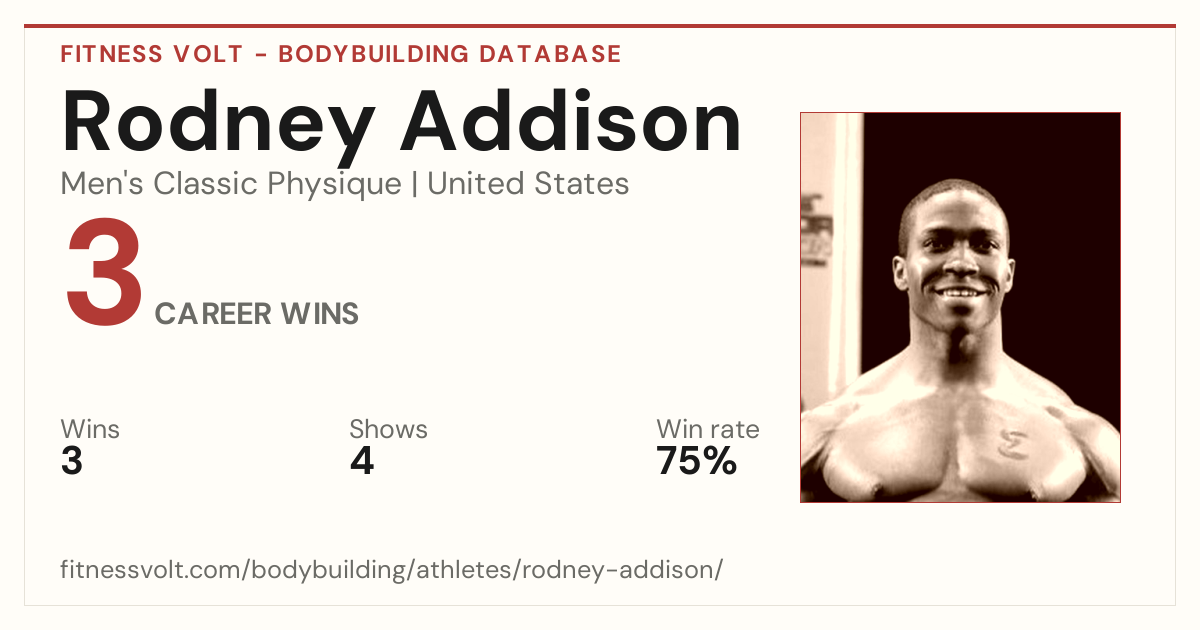 FITNESS VOLT - BODYBUILDING DATABASE

Rodney Addison

Men's Classic Physique | United States

3 CAREER WINS

Wins
3

Shows
4

Win rate
75%

fitnessvolt.com/bodybuilding/athletes/rodney-addison/